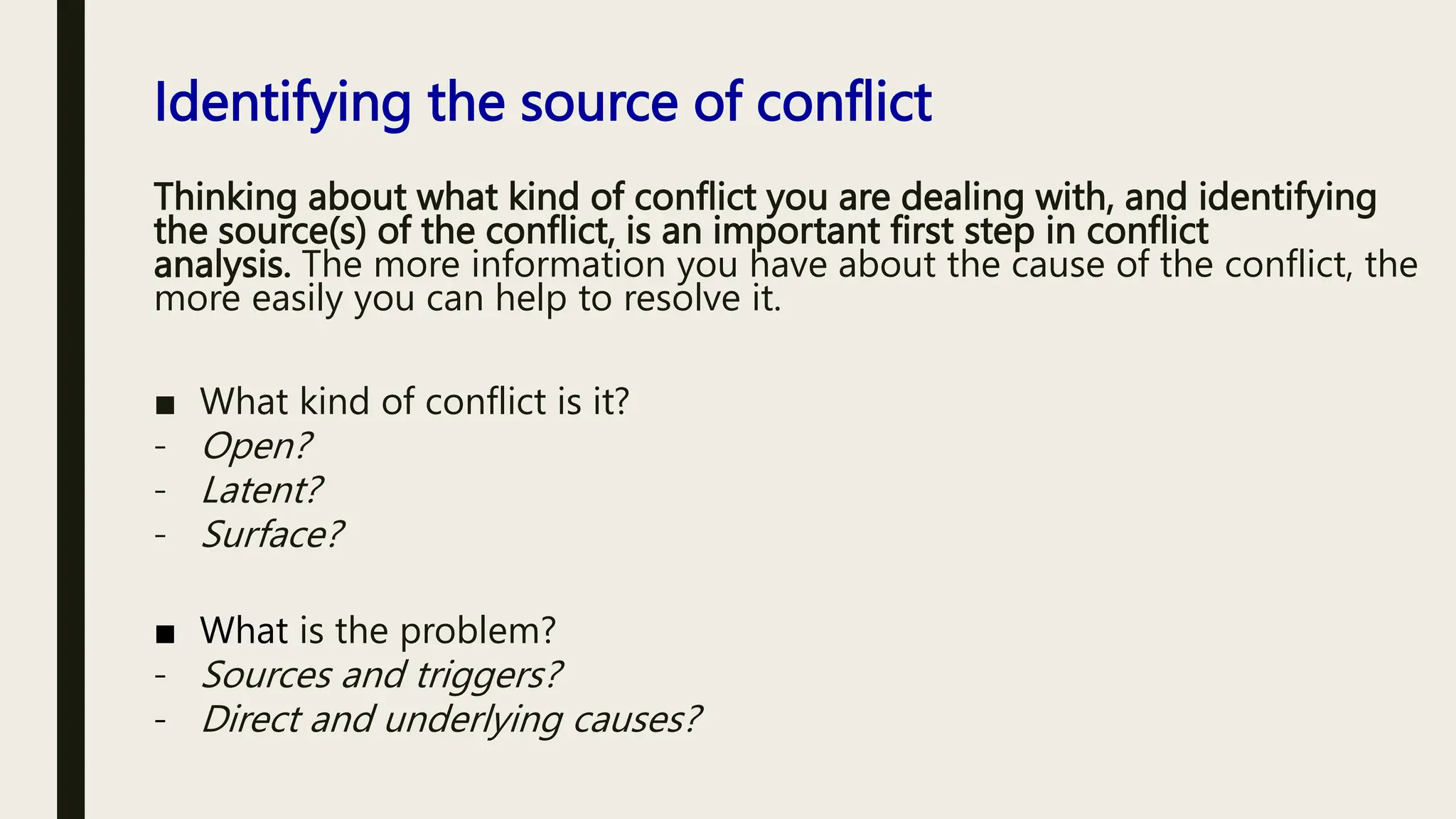 Identifying the source of conflict

Thinking about what kind of conflict you are dealing with, and identifying the source(s) of the conflict, is an important first step in conflict analysis. The more information you have about the cause of the conflict, the more easily you can help to resolve it.

■ What kind of conflict is it?
- Open?
- Latent?
- Surface?

■ What is the problem?
- Sources and triggers?
- Direct and underlying causes?